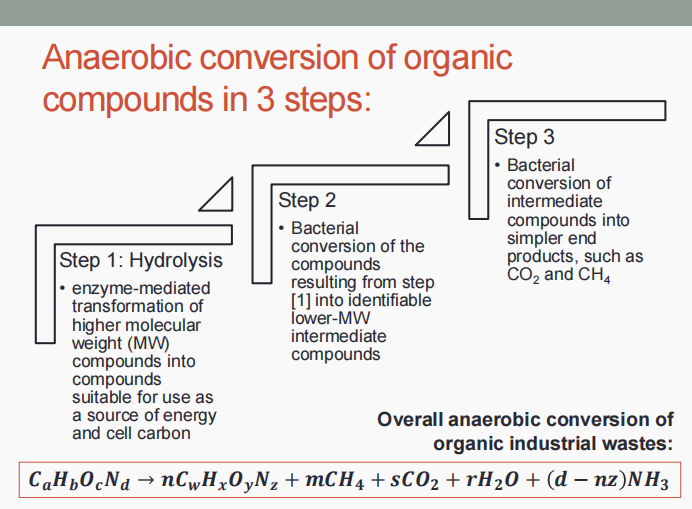 Anaerobic conversion of organic compounds in 3 steps:

Step 1: Hydrolysis

• enzyme-mediated transformation of higher molecular weight (MW) compounds into compounds suitable for use as a source of energy and cell carbon

Step 2

• Bacterial conversion of the compounds resulting from step [1] into identifiable lower-MW intermediate compounds

Step 3

• Bacterial conversion of intermediate compounds into simpler end products, such as $CO_2$ and $CH_4$

Overall anaerobic conversion of organic industrial wastes:

$C_aH_bO_cN_d \rightarrow nC_wH_xO_yN_z + mCH_4 + sCO_2 + rH_2O + (d - nz)NH_3$